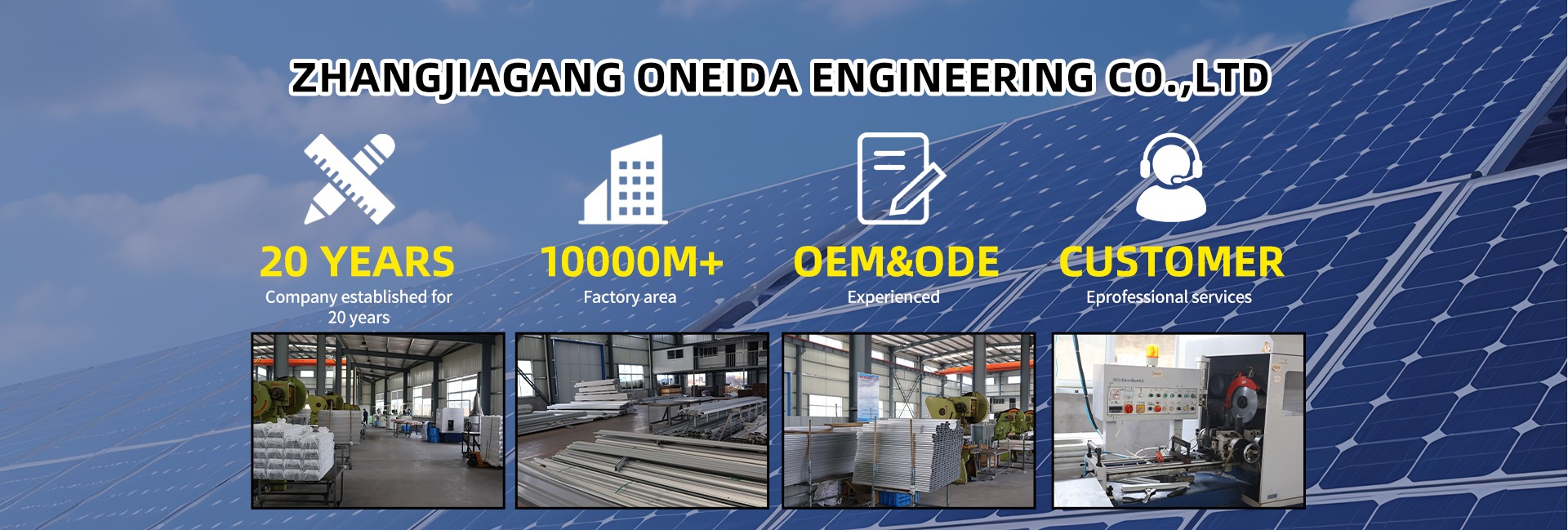 ZHANGJIAGANG ONEIDA ENGINEERING CO.,LTD

20 YEARS
Company established for 20 years

10000M+
Factory area

OEM&ODE
Experienced

CUSTOMER
Eprofessional services